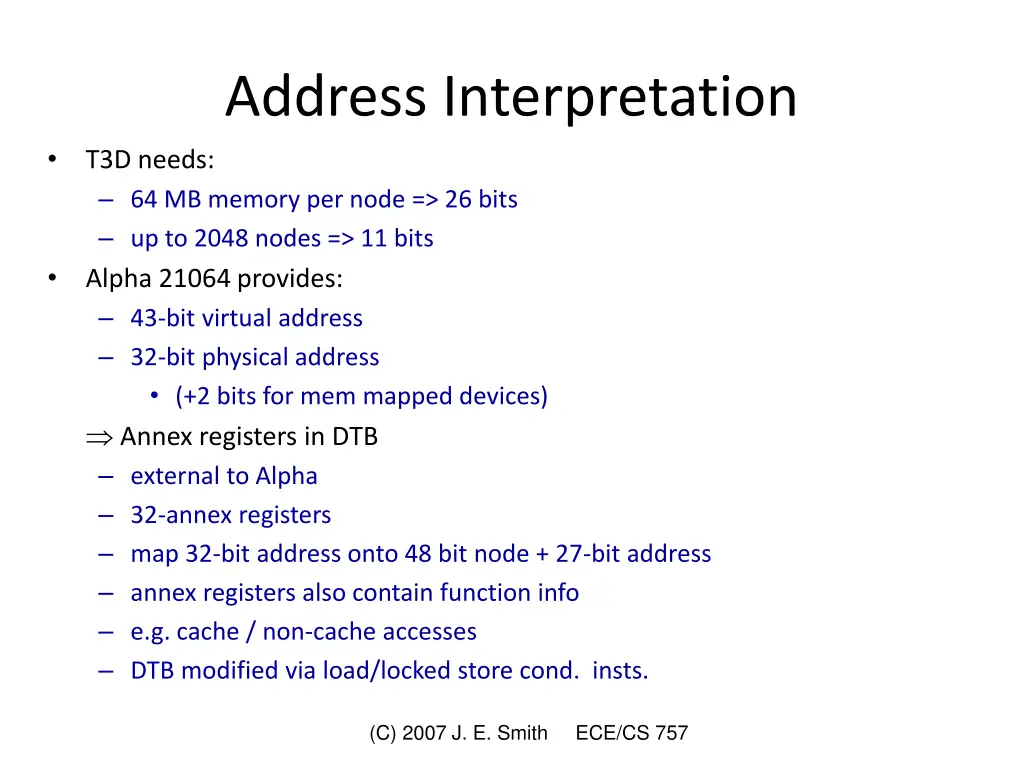 Address Interpretation

• T3D needs:
  – 64 MB memory per node => 26 bits
  – up to 2048 nodes => 11 bits
• Alpha 21064 provides:
  – 43-bit virtual address
  – 32-bit physical address
    • (+2 bits for mem mapped devices)

$\Rightarrow$ Annex registers in DTB
  – external to Alpha
  – 32-annex registers
  – map 32-bit address onto 48 bit node + 27-bit address
  – annex registers also contain function info
  – e.g. cache / non-cache accesses
  – DTB modified via load/locked store cond. insts.

(C) 2007 J. E. Smith ECE/CS 757